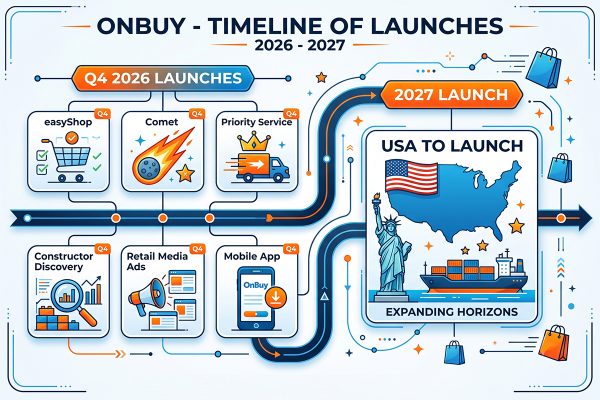 ONBUY - TIMELINE OF LAUNCHES
2026 - 2027

Q4 2026 LAUNCHES

easyShop Q4

Comet Q4

Priority Service Q4

Constructor Discovery Q4

Retail Media Ads Q4

Mobile App Q4

OnBuy

2027 LAUNCH

USA TO LAUNCH

EXPANDING HORIZONS